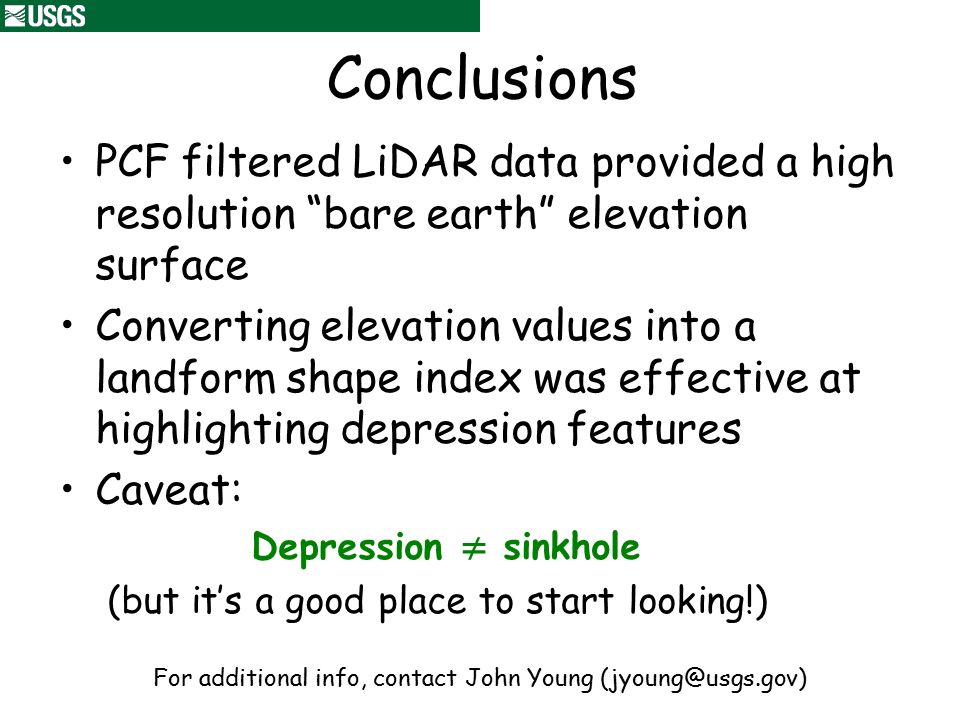 USGS

Conclusions

• PCF filtered LiDAR data provided a high resolution “bare earth” elevation surface

• Converting elevation values into a landform shape index was effective at highlighting depression features

• Caveat:

Depression $\neq$ sinkhole

(but it’s a good place to start looking!)

For additional info, contact John Young (jyoung@usgs.gov)